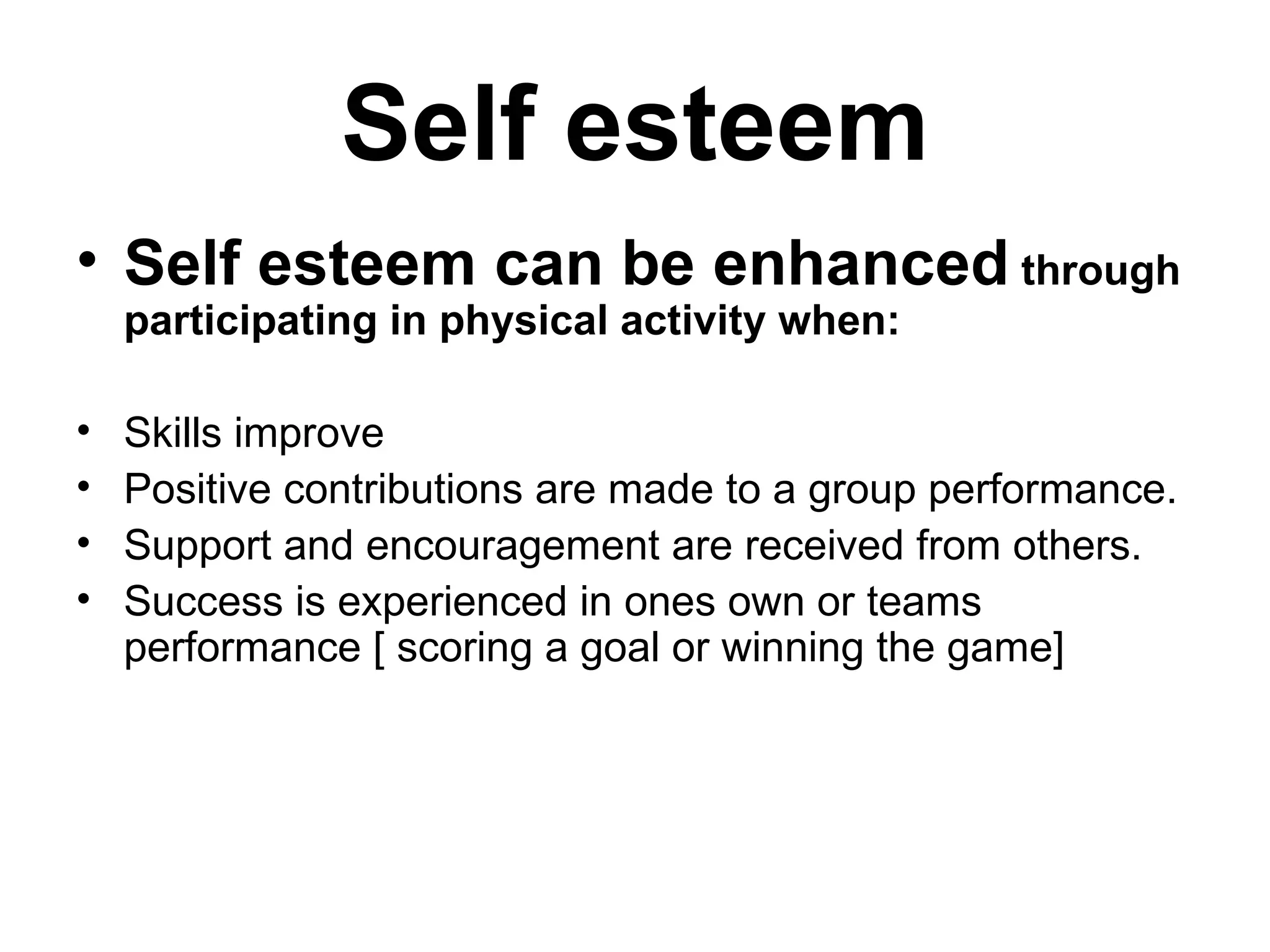 Self esteem

• Self esteem can be enhanced through participating in physical activity when:

• Skills improve
• Positive contributions are made to a group performance.
• Support and encouragement are received from others.
• Success is experienced in ones own or teams performance [ scoring a goal or winning the game]